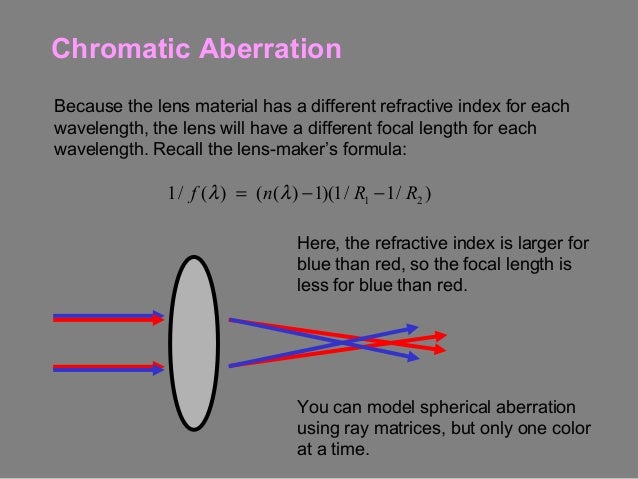 Chromatic Aberration

Because the lens material has a different refractive index for each wavelength, the lens will have a different focal length for each wavelength. Recall the lens-maker's formula:

$1/f(\lambda) = (n(\lambda)-1)(1/R_1 - 1/R_2)$

Here, the refractive index is larger for blue than red, so the focal length is less for blue than red.

You can model spherical aberration using ray matrices, but only one color at a time.